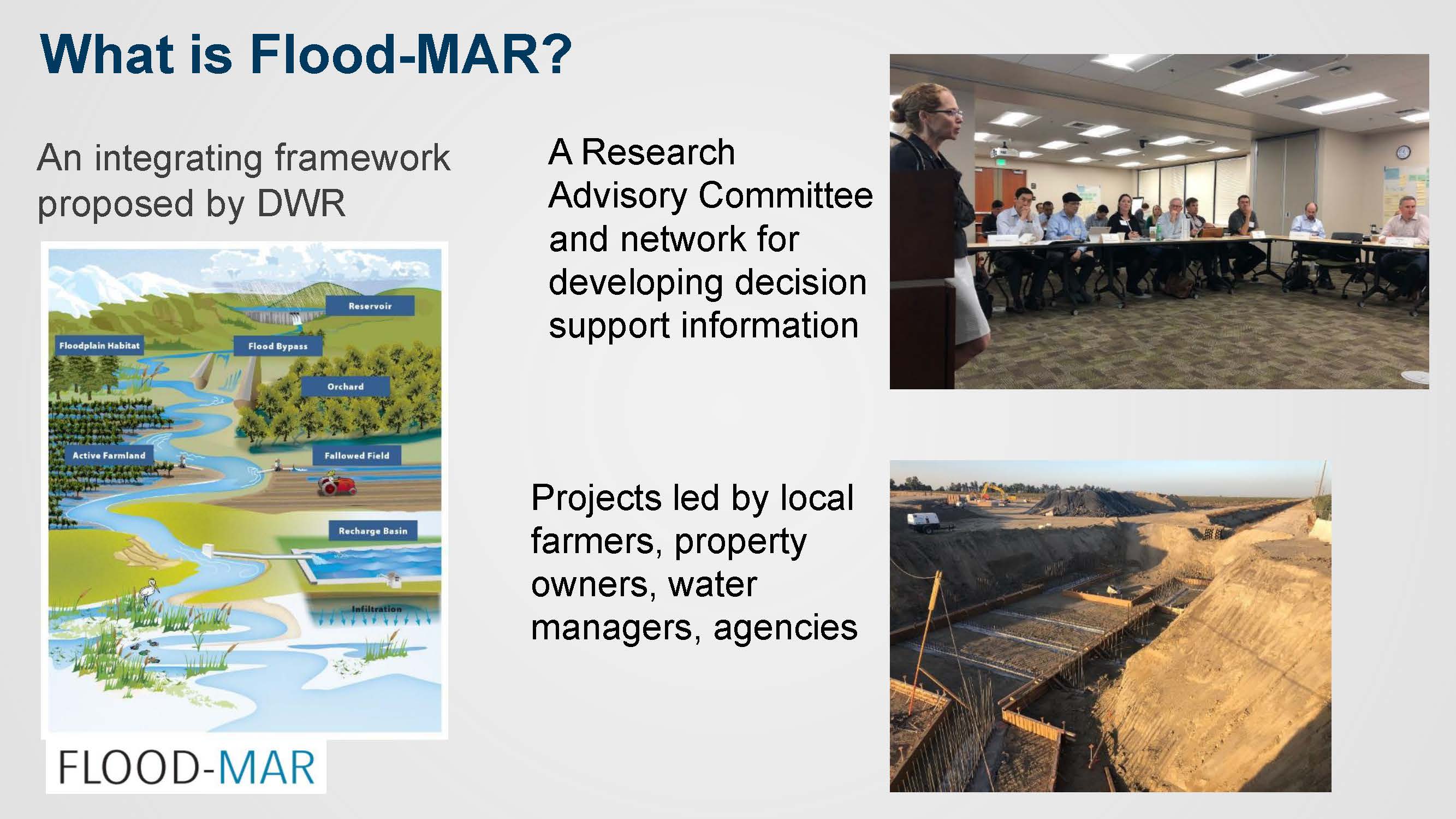 What is Flood-MAR?

An integrating framework proposed by DWR

Reservoir

Floodplain Habitat

Flood Bypass

Orchard

Active Farmland

Fallowed Field

Recharge Basin

Infiltration

FLOOD-MAR

A Research Advisory Committee and network for developing decision support information

Projects led by local farmers, property owners, water managers, agencies